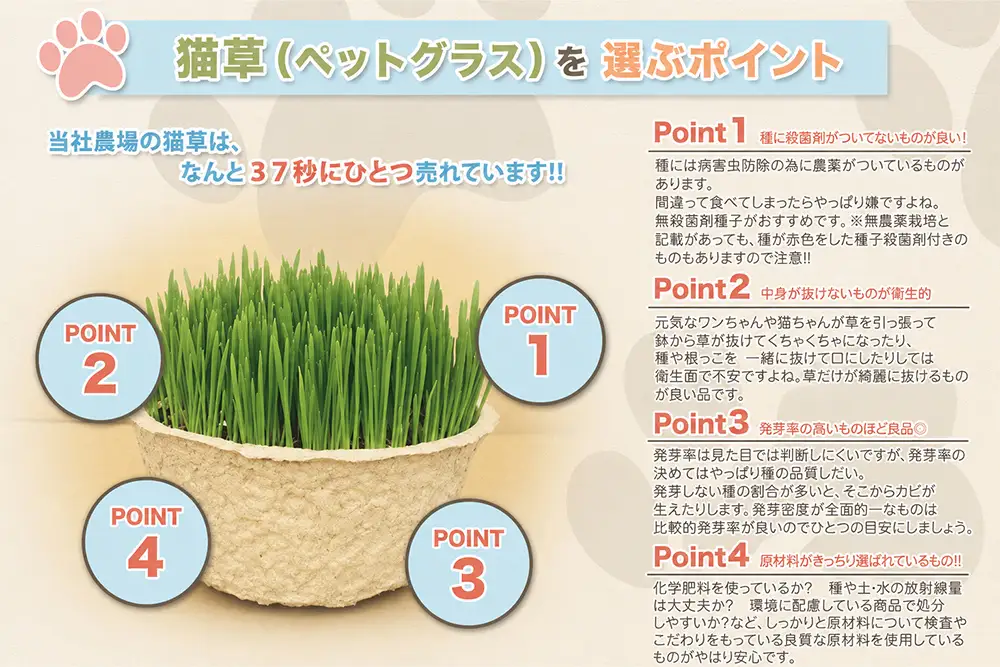 猫草（ペットグラス）を 選ぶポイント

当社農場の猫草は、
なんと３７秒にひとつ売れています!!

POINT 2

POINT 1

POINT 4

POINT 3

Point1 種に殺菌剤がついてないものが良い！

種には病害虫防除の為に農薬がついているものがあります。
間違って食べてしまったらやっぱり嫌ですよね。
無殺菌剤種子がおすすめです。※無農薬栽培と記載があっても、種が赤色をした種子殺菌剤付きのものもありますので注意!!

Point2 中身が抜けないものが衛生的

元気なワンちゃんや猫ちゃんが草を引っ張って鉢から草が抜けてくちゃくちゃになったり、種や根っこを 一緒に抜けて口にしたりしては衛生面で不安ですよね。草だけが綺麗に抜けるものが良い品です。

Point3 発芽率の高いものほど良品◎

発芽率は見た目では判断しにくいですが、発芽率の決めてはやっぱり種の品質しだい。
発芽しない種の割合が多いと、そこからカビが生えたりします。発芽密度が全面的一なものは比較的発芽率が良いのでひとつの目安にしましょう。

Point4 原材料がきっちり選ばれているもの!!

化学肥料を使っているか？ 種や土･水の放射線量は大丈夫か？ 環境に配慮している商品で処分しやすいか?など、しっかりと原材料について検査やこだわりをもっている良質な原材料を使用しているものがやはり安心です。